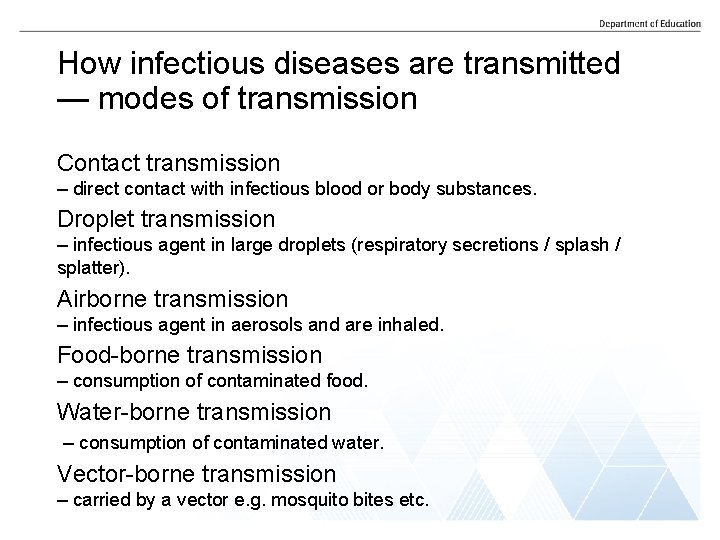 Department of Education

How infectious diseases are transmitted — modes of transmission

Contact transmission
– direct contact with infectious blood or body substances.

Droplet transmission
– infectious agent in large droplets (respiratory secretions / splash / splatter).

Airborne transmission
– infectious agent in aerosols and are inhaled.

Food-borne transmission
– consumption of contaminated food.

Water-borne transmission
– consumption of contaminated water.

Vector-borne transmission
– carried by a vector e.g. mosquito bites etc.